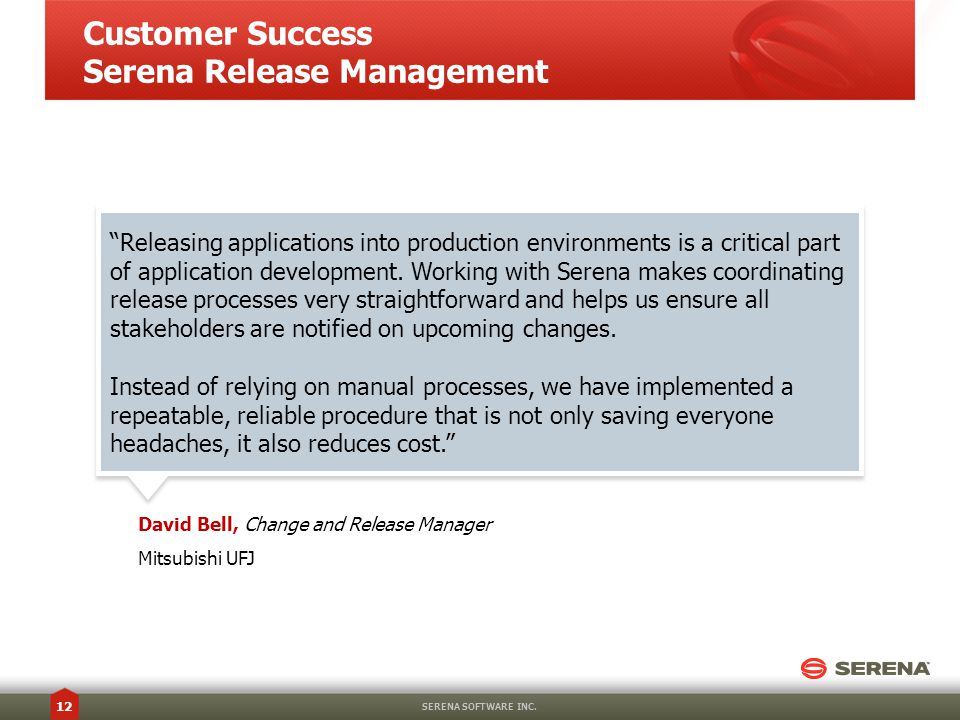 Customer Success
Serena Release Management

“Releasing applications into production environments is a critical part of application development. Working with Serena makes coordinating release processes very straightforward and helps us ensure all stakeholders are notified on upcoming changes.

Instead of relying on manual processes, we have implemented a repeatable, reliable procedure that is not only saving everyone headaches, it also reduces cost.”

David Bell, Change and Release Manager

Mitsubishi UFJ

SERENA

12

SERENA SOFTWARE INC.